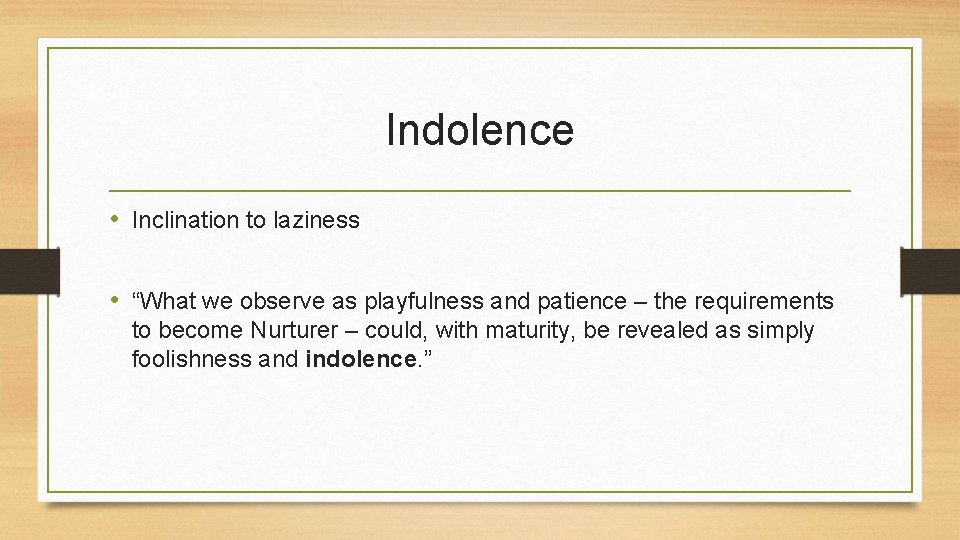 Indolence

• Inclination to laziness

• “What we observe as playfulness and patience – the requirements to become Nurturer – could, with maturity, be revealed as simply foolishness and indolence.”